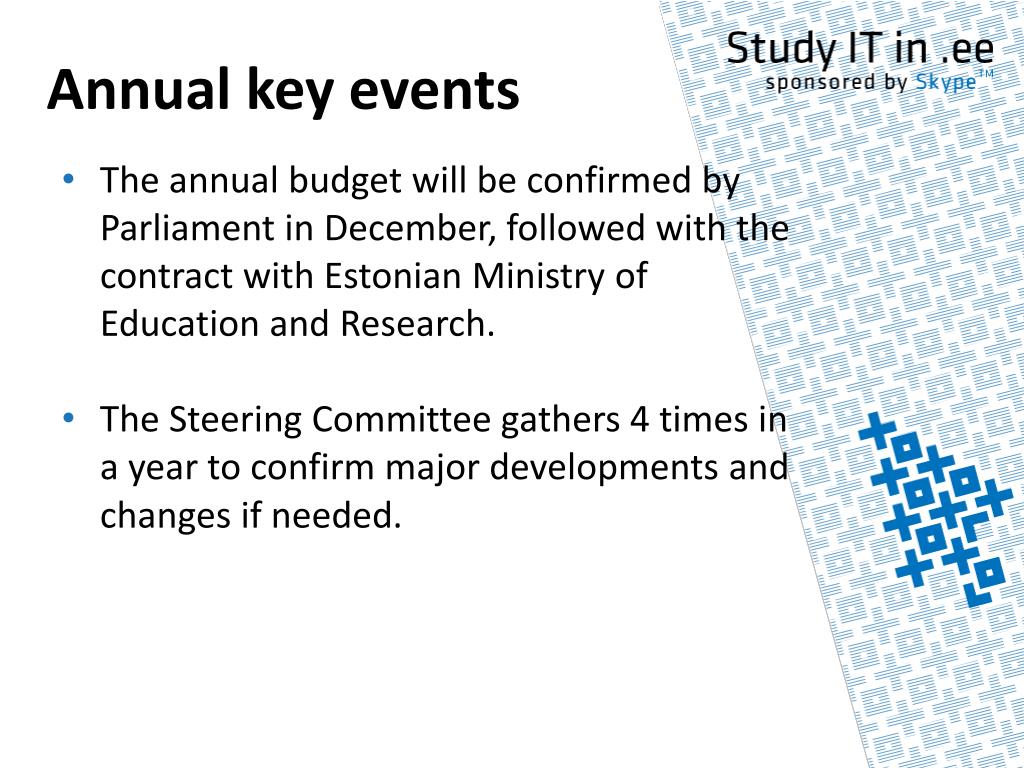 Study IT in .ee
sponsored by Skype™

Annual key events

• The annual budget will be confirmed by Parliament in December, followed with the contract with Estonian Ministry of Education and Research.

• The Steering Committee gathers 4 times in a year to confirm major developments and changes if needed.